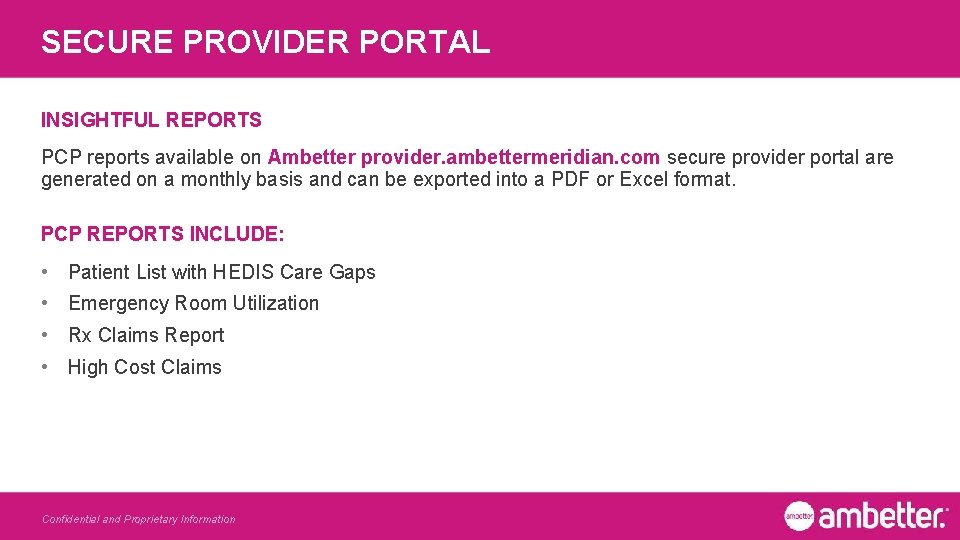 SECURE PROVIDER PORTAL

INSIGHTFUL REPORTS

PCP reports available on Ambetter provider.ambettermeridian.com secure provider portal are generated on a monthly basis and can be exported into a PDF or Excel format.

PCP REPORTS INCLUDE:

• Patient List with HEDIS Care Gaps
• Emergency Room Utilization
• Rx Claims Report
• High Cost Claims

Confidential and Proprietary Information

ambetter ambetter.